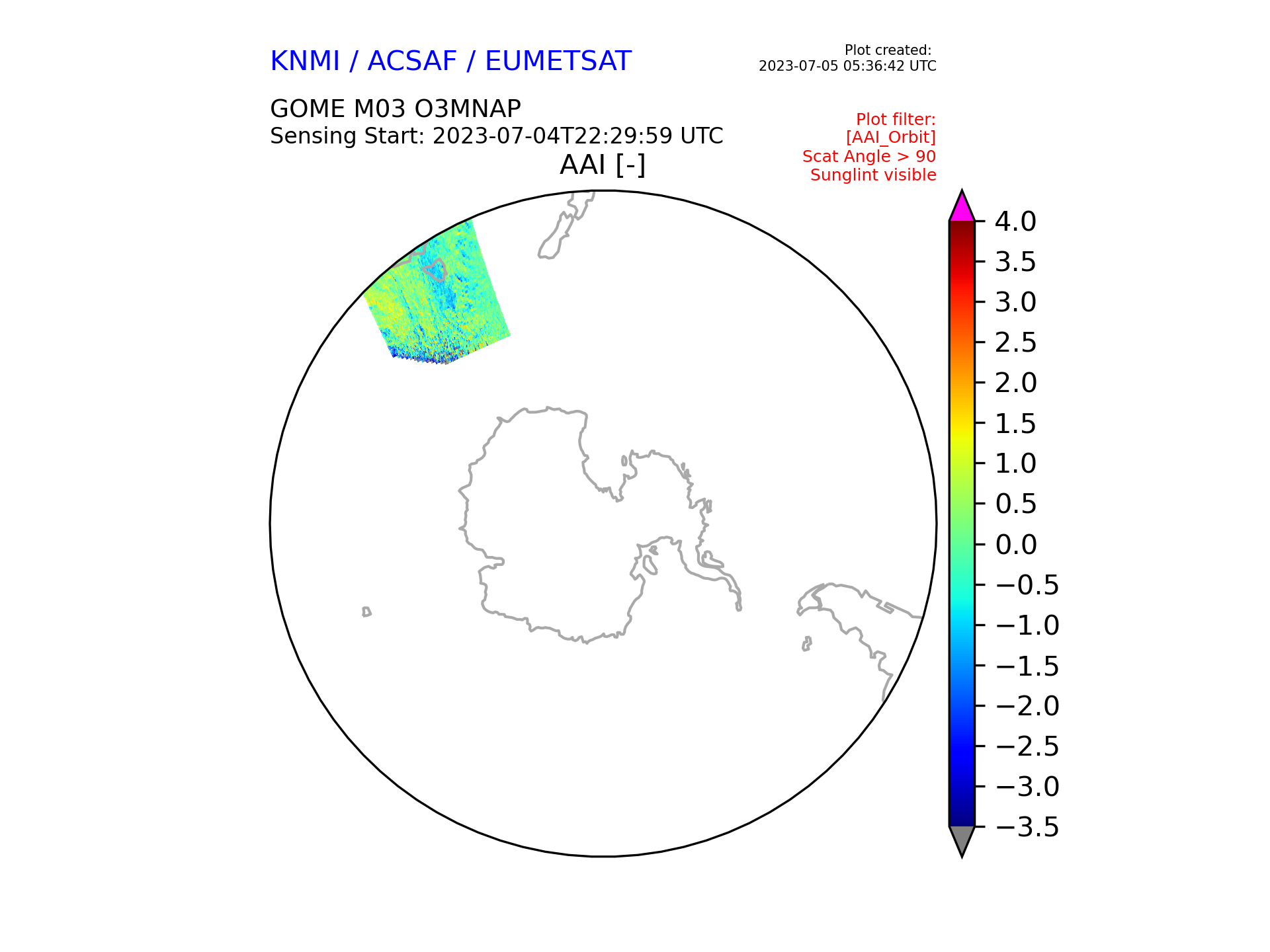 KNMI / ACSAF / EUMETSAT

Plot created:
2023-07-05 05:36:42 UTC

GOME M03 O3MNAP
Sensing Start: 2023-07-04T22:29:59 UTC

Plot filter:
[AAI_Orbit]
Scat Angle > 90
Sunglint visible

AAI [-]

4.0
3.5
3.0
2.5
2.0
1.5
1.0
0.5
0.0
−0.5
−1.0
−1.5
−2.0
−2.5
−3.0
−3.5